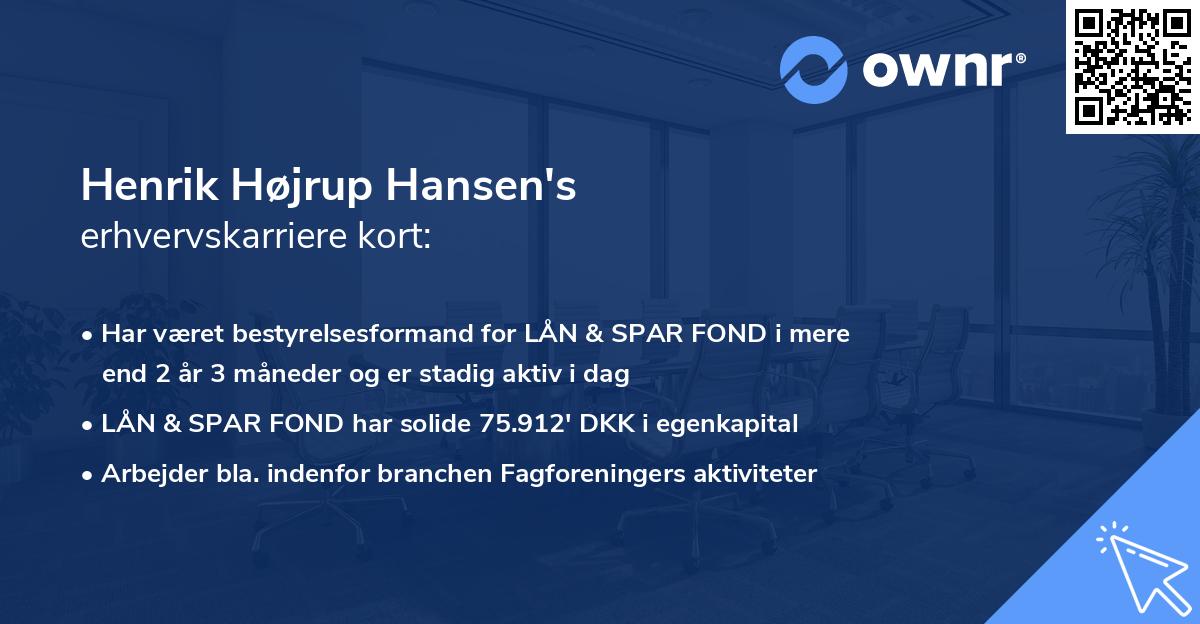 ownr®

Henrik Højrup Hansen's
erhvervskarriere kort:

• Har været bestyrelsesformand for LÅN & SPAR FOND i mere end 2 år 3 måneder og er stadig aktiv i dag
• LÅN & SPAR FOND har solide 75.912' DKK i egenkapital
• Arbejder bla. indenfor branchen Fagforeningers aktiviteter